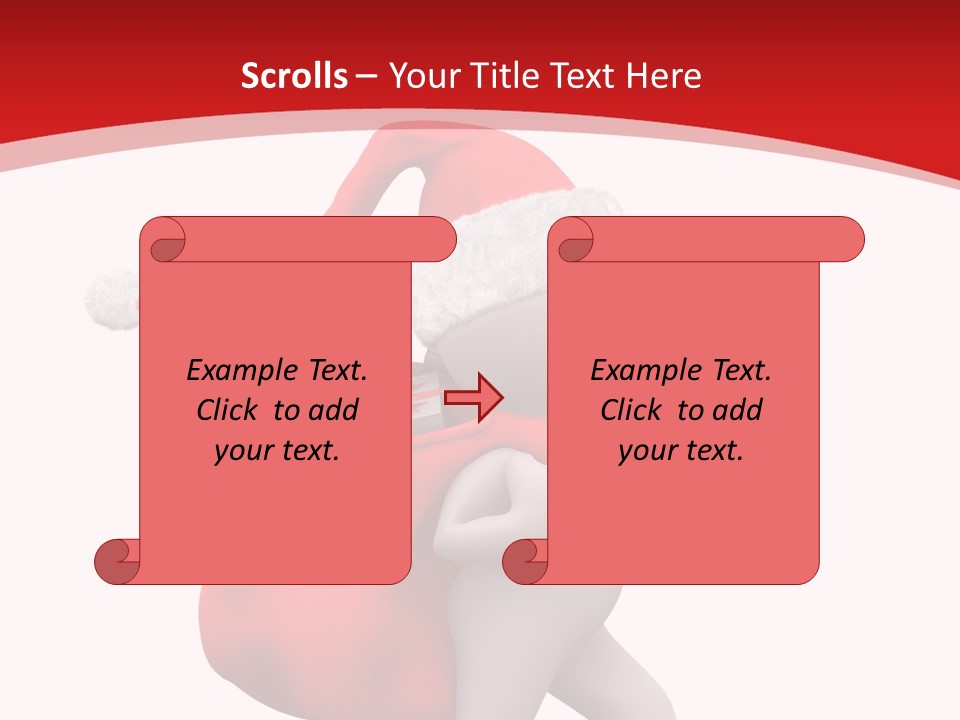 Scrolls – Your Title Text Here

Example Text. Click to add your text.

Example Text. Click to add your text.